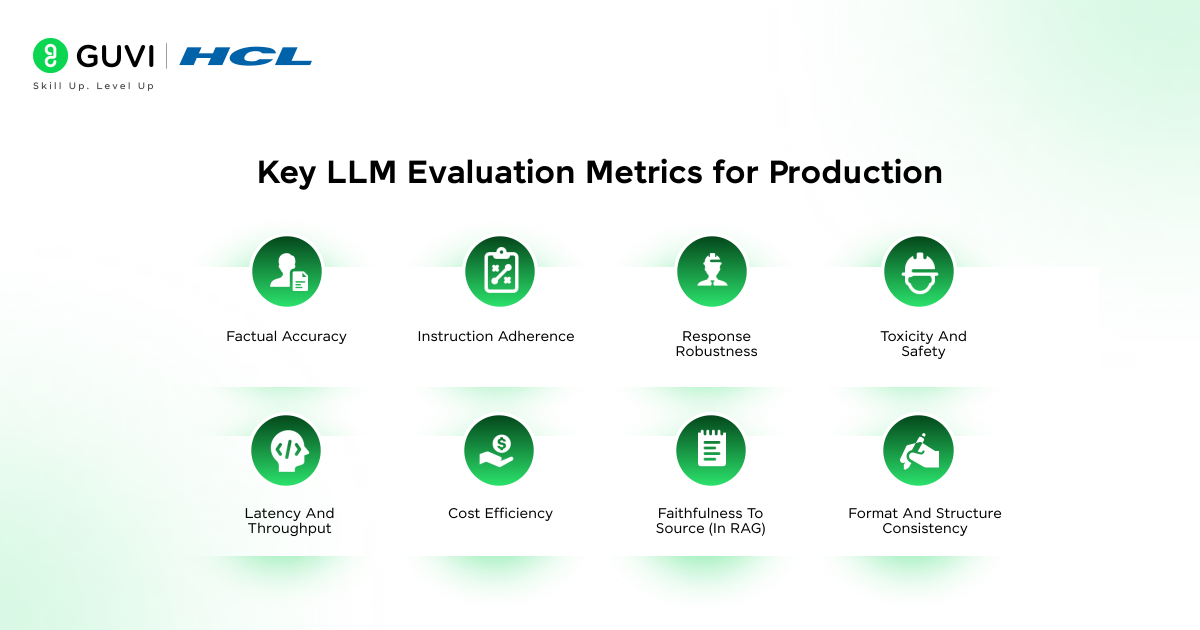 GUVI | HCL
Skill Up. Level Up

Key LLM Evaluation Metrics for Production

Factual Accuracy

Instruction Adherence

Response Robustness

Toxicity And Safety

Latency And Throughput

Cost Efficiency

Faithfulness To Source (In RAG)

Format And Structure Consistency